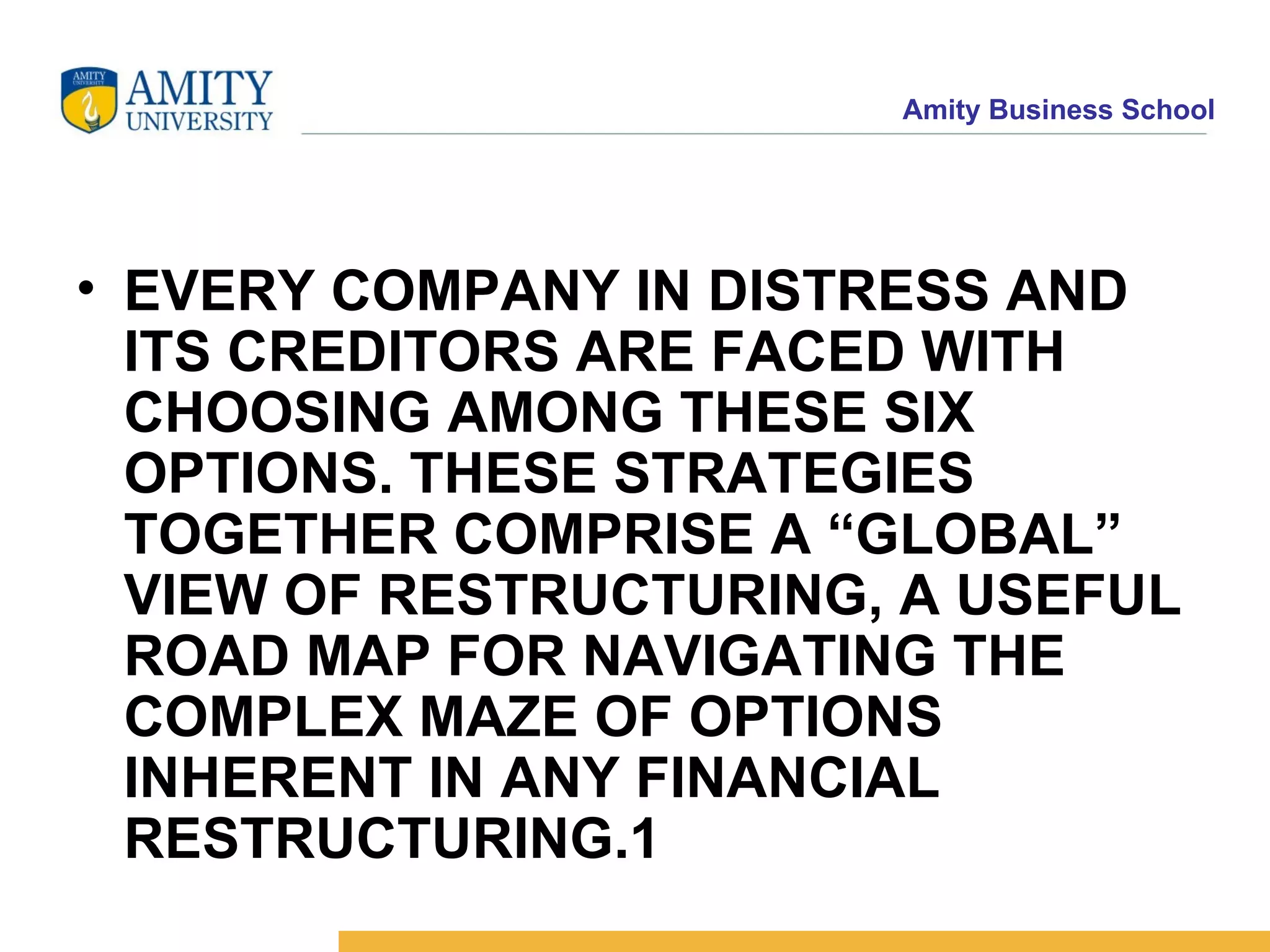 AMITY UNIVERSITY
AMITY UNIVERSITY

Amity Business School

• EVERY COMPANY IN DISTRESS AND ITS CREDITORS ARE FACED WITH CHOOSING AMONG THESE SIX OPTIONS. THESE STRATEGIES TOGETHER COMPRISE A “GLOBAL” VIEW OF RESTRUCTURING, A USEFUL ROAD MAP FOR NAVIGATING THE COMPLEX MAZE OF OPTIONS INHERENT IN ANY FINANCIAL RESTRUCTURING.1